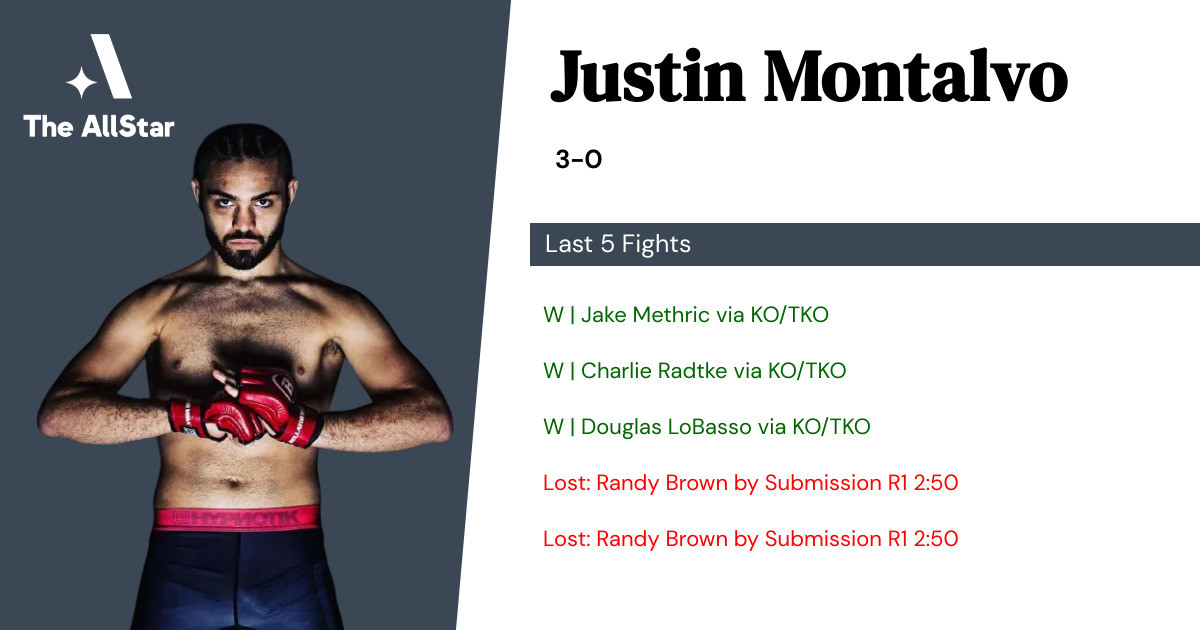 The AllStar

HYPNOTIK

Justin Montalvo

3-0

Last 5 Fights

W | Jake Methric via KO/TKO

W | Charlie Radtke via KO/TKO

W | Douglas LoBasso via KO/TKO

Lost: Randy Brown by Submission R1 2:50

Lost: Randy Brown by Submission R1 2:50